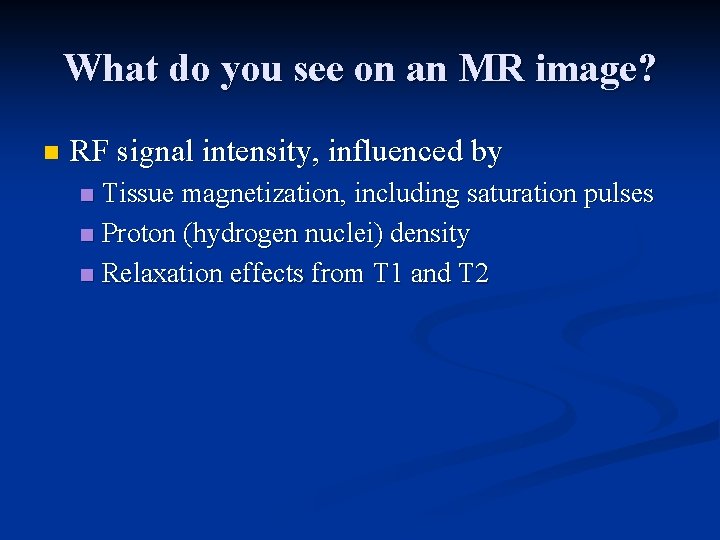 What do you see on an MR image?

RF signal intensity, influenced by

Tissue magnetization, including saturation pulses

Proton (hydrogen nuclei) density

Relaxation effects from T1 and T2